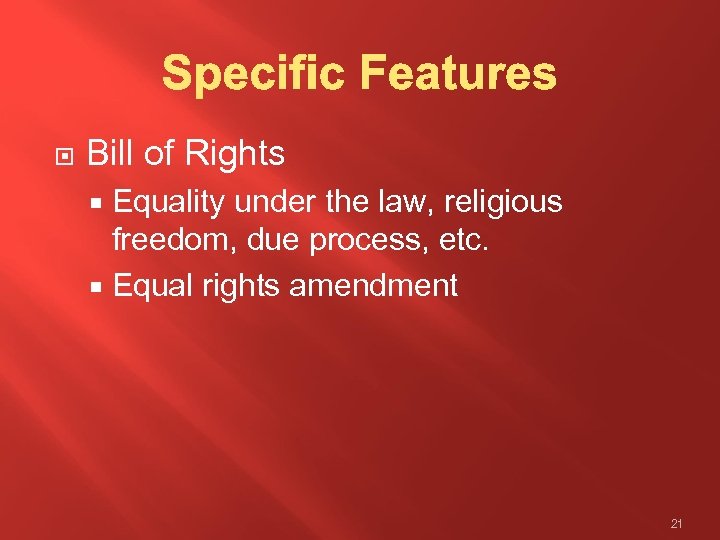 Specific Features

Bill of Rights

Equality under the law, religious freedom, due process, etc.

Equal rights amendment

21